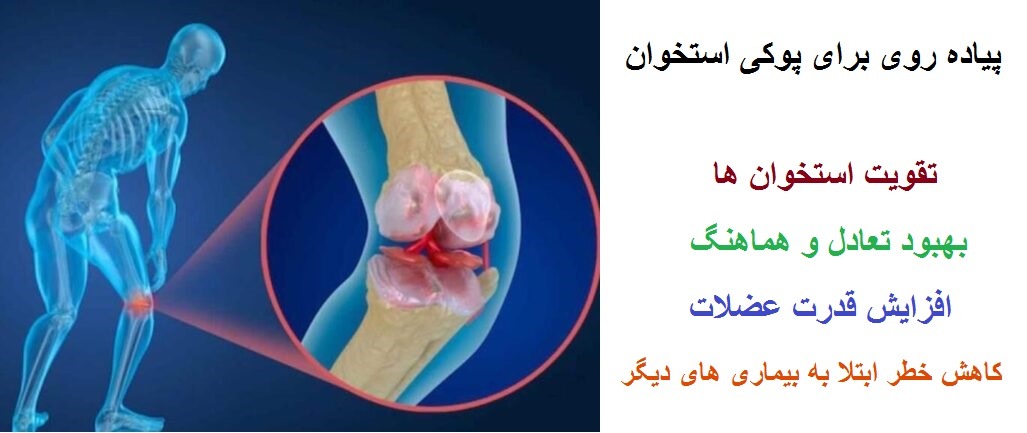 پیاده روی برای پوکی استخوان

تقویت استخوان ها

بهبود تعادل و هماهنگ

افزایش قدرت عضلات

کاهش خطر ابتلا به بیماری های دیگر